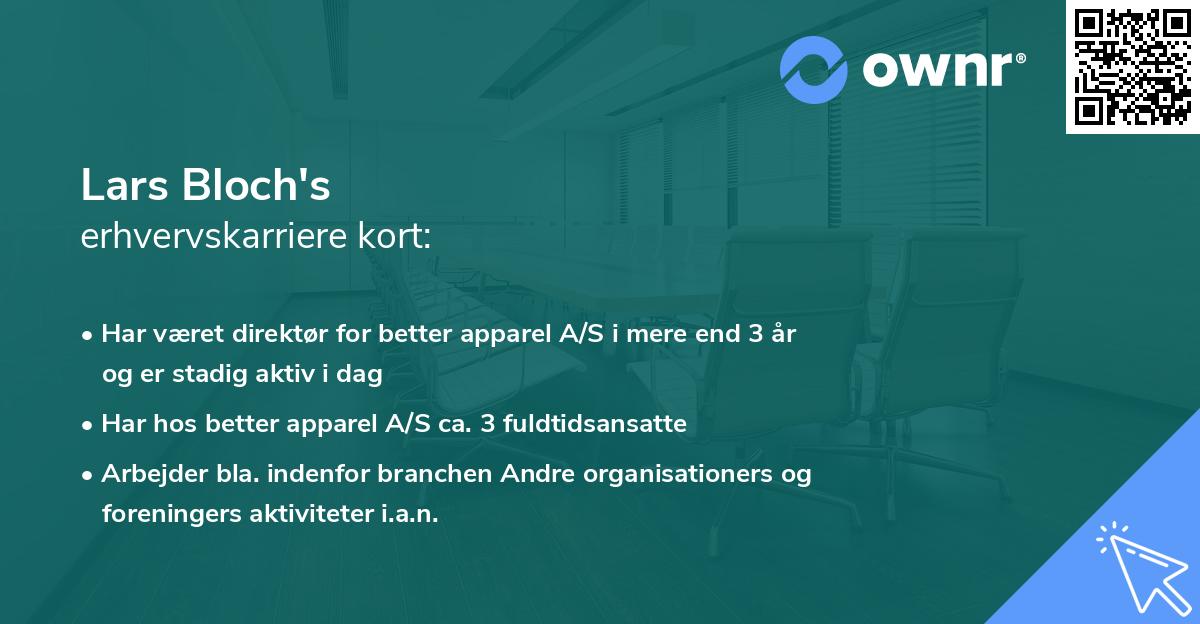 ownr®

Lars Bloch's
erhvervskarriere kort:

• Har været direktør for better apparel A/S i mere end 3 år og er stadig aktiv i dag

• Har hos better apparel A/S ca. 3 fuldtidsansatte

• Arbejder bla. indenfor branchen Andre organisationers og foreningers aktiviteter i.a.n.